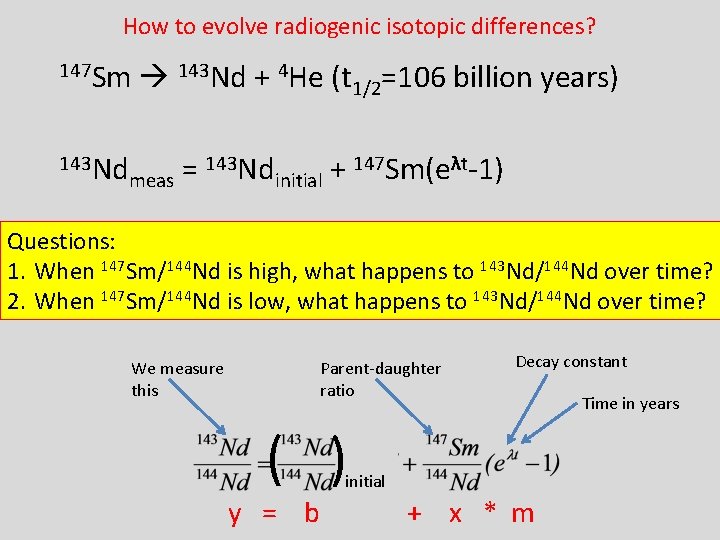 How to evolve radiogenic isotopic differences?

$^{147}Sm \rightarrow {}^{143}Nd + {}^{4}He$ ($t_{1/2}$=106 billion years)

$^{143}Nd_{meas} = {}^{143}Nd_{initial} + {}^{147}Sm(e^{\lambda t}-1)$

Questions:
1. When $^{147}Sm/^{144}Nd$ is high, what happens to $^{143}Nd/^{144}Nd$ over time?
2. When $^{147}Sm/^{144}Nd$ is low, what happens to $^{143}Nd/^{144}Nd$ over time?

We measure this

Parent-daughter ratio

Decay constant

Time in years

$\frac{^{143}Nd}{^{144}Nd} = \left(\frac{^{143}Nd}{^{144}Nd}\right)_{initial} + \frac{^{147}Sm}{^{144}Nd}(e^{\lambda t}-1)$

y = b + x * m